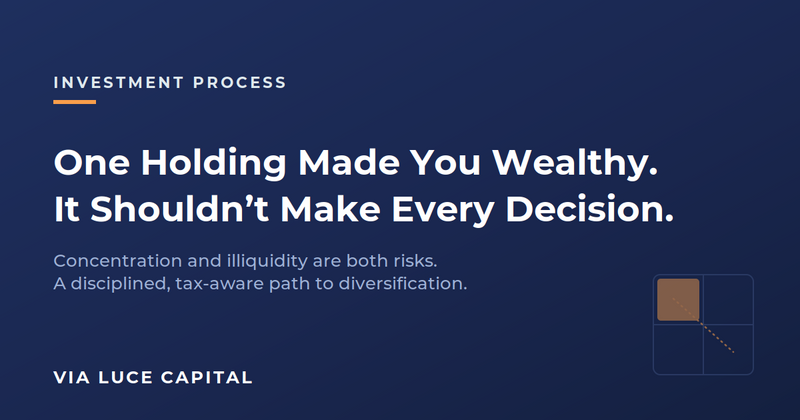 INVESTMENT PROCESS

One Holding Made You Wealthy. It Shouldn’t Make Every Decision.

Concentration and illiquidity are both risks. A disciplined, tax-aware path to diversification.

VIA LUCE CAPITAL